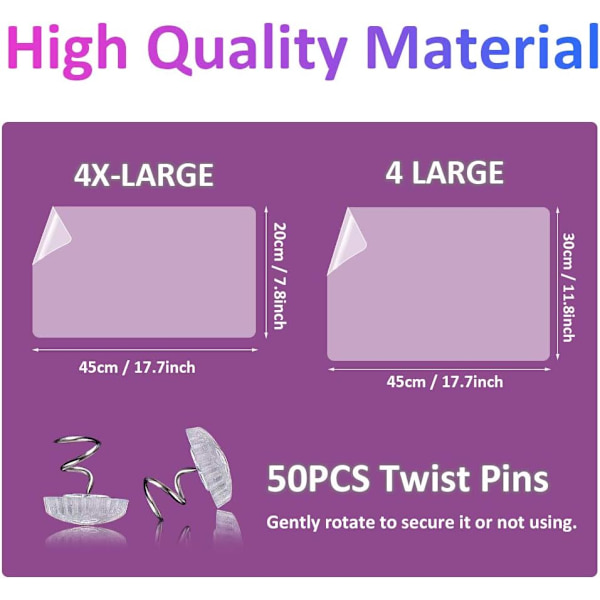 High Quality Material

4X-LARGE

20cm / 7.8inch

45cm / 17.7inch

4 LARGE

30cm / 11.8inch

45cm / 17.7inch

50PCS Twist Pins

Gently rotate to secure it or not using.